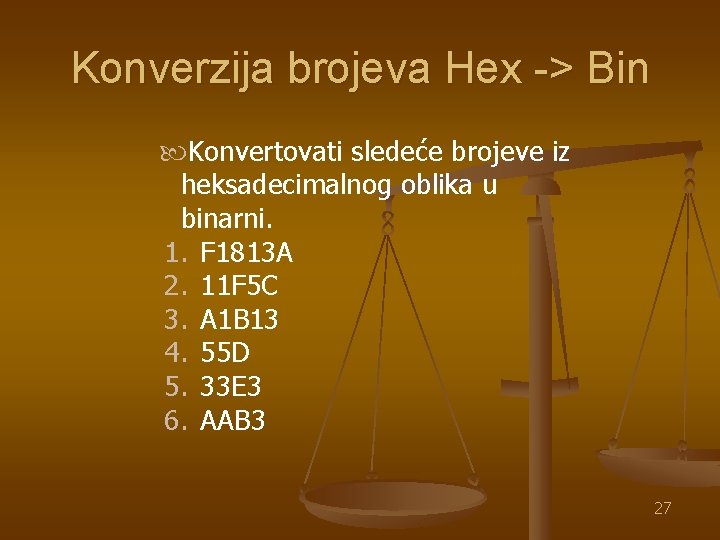 Konverzija brojeva Hex -> Bin

Konvertovati sledeće brojeve iz heksadecimalnog oblika u binarni.

1. F1813A
2. 11F5C
3. A1B13
4. 55D
5. 33E3
6. AAB3

27